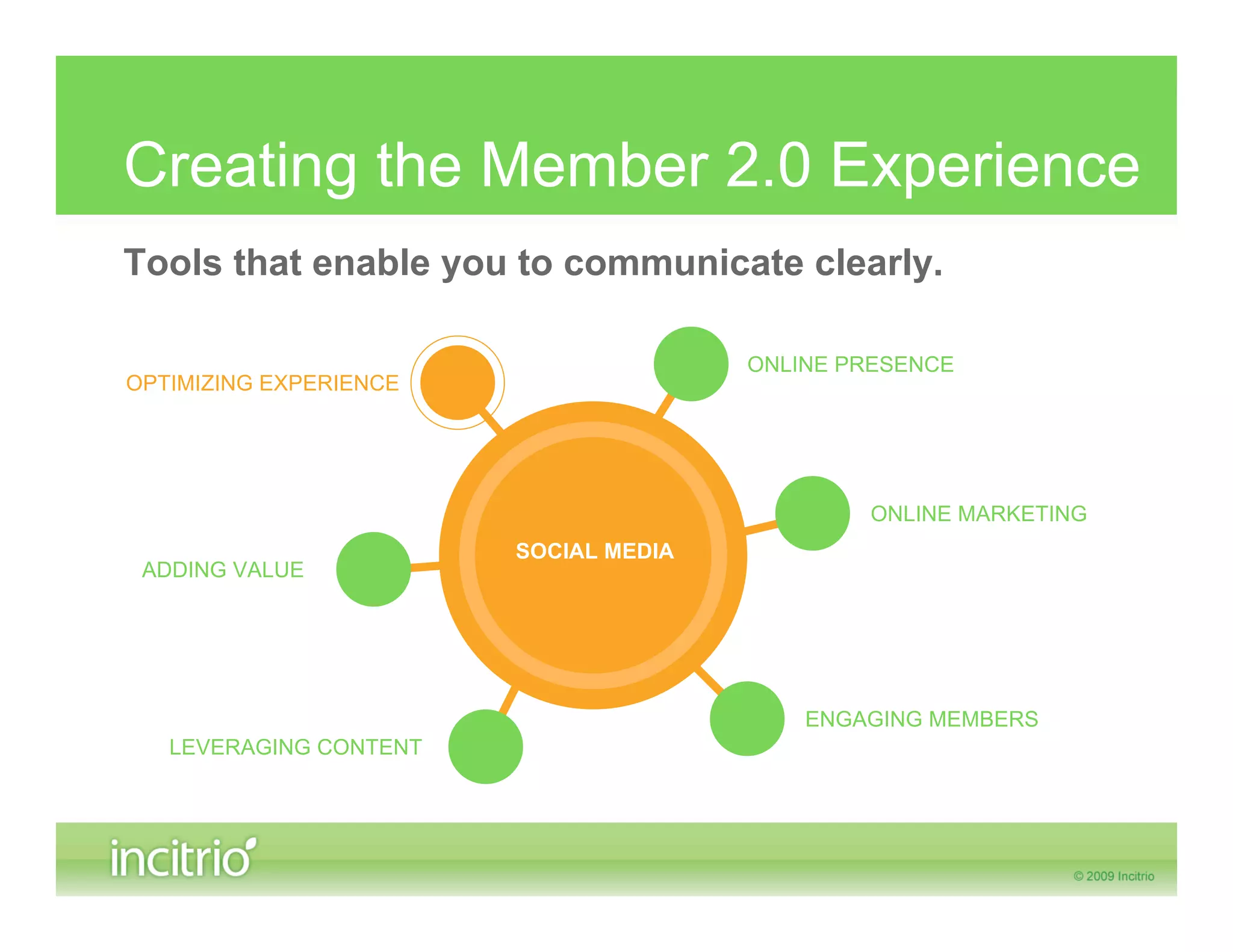 Creating the Member 2.0 Experience

Tools that enable you to communicate clearly.

OPTIMIZING EXPERIENCE

ONLINE PRESENCE

ONLINE MARKETING

SOCIAL MEDIA

ADDING VALUE

ENGAGING MEMBERS

LEVERAGING CONTENT

incitrio

© 2009 Incitrio